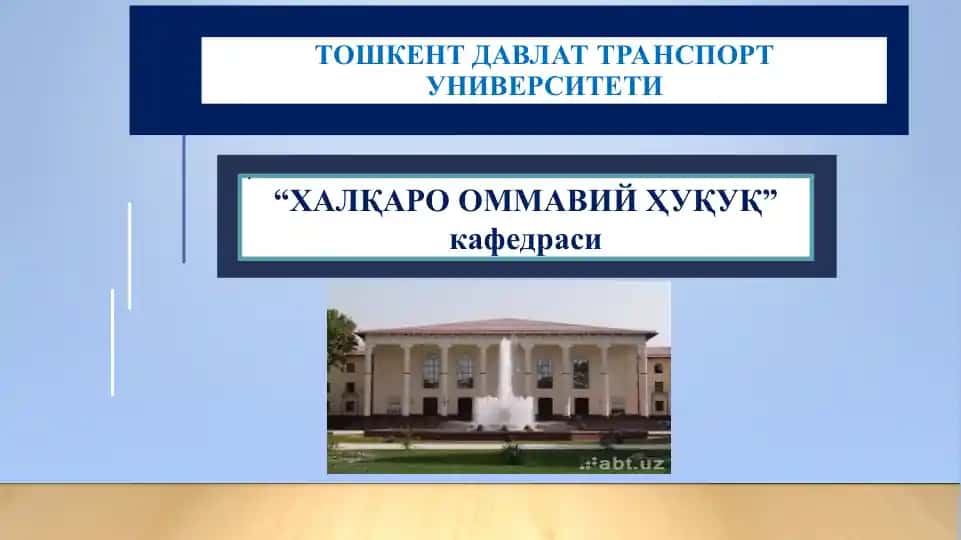 ТОШКЕНТ ДАВЛАТ ТРАНСПОРТ УНИВЕРСИТЕТИ

“ХАЛҚАРО ОММАВИЙ ҲУҚУҚ” кафедраси

abt.uz